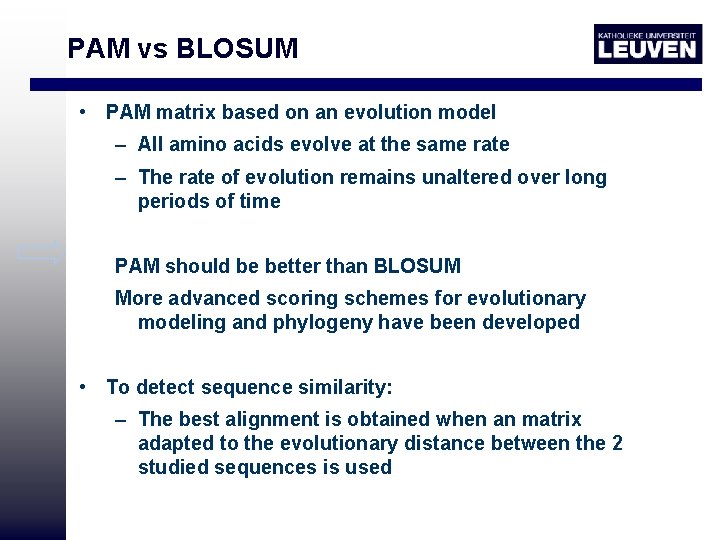 PAM vs BLOSUM

KATHOLIEKE UNIVERSITEIT LEUVEN

• PAM matrix based on an evolution model
– All amino acids evolve at the same rate
– The rate of evolution remains unaltered over long periods of time

PAM should be better than BLOSUM
More advanced scoring schemes for evolutionary modeling and phylogeny have been developed

• To detect sequence similarity:
– The best alignment is obtained when an matrix adapted to the evolutionary distance between the 2 studied sequences is used